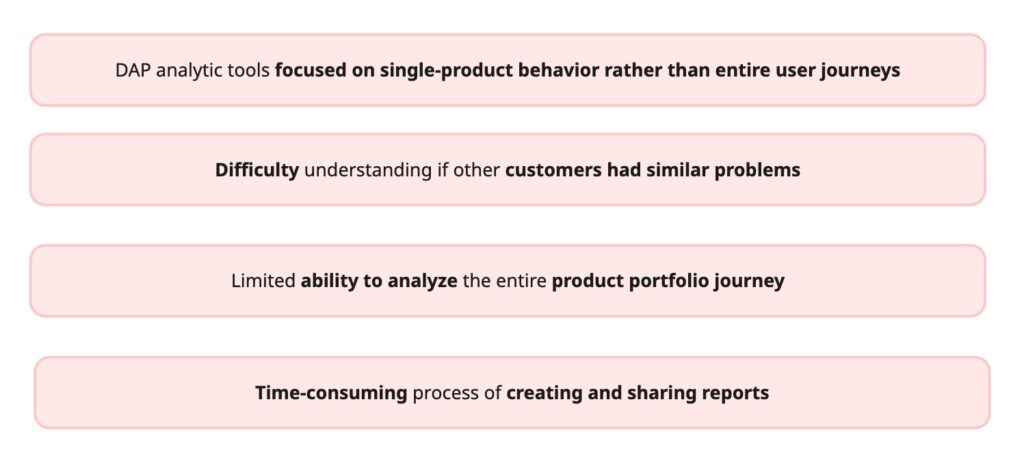 DAP analytic tools focused on single-product behavior rather than entire user journeys

Difficulty understanding if other customers had similar problems

Limited ability to analyze the entire product portfolio journey

Time-consuming process of creating and sharing reports